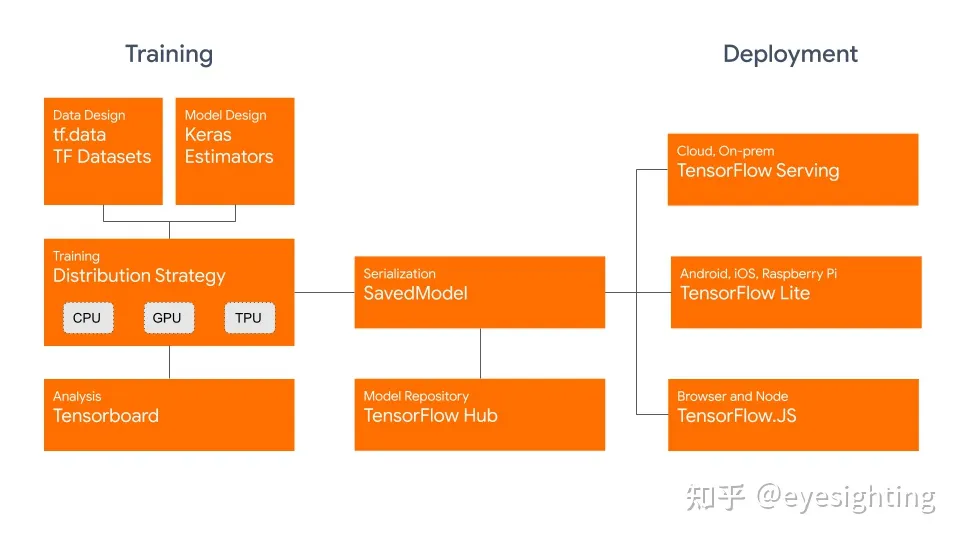 Training

Deployment

Data Design
tf.data
TF Datasets

Model Design
Keras
Estimators

Training
Distribution Strategy

CPU
GPU
TPU

Analysis
Tensorboard

Serialization
SavedModel

Model Repository
TensorFlow Hub

Cloud, On-prem
TensorFlow Serving

Android, iOS, Raspberry Pi
TensorFlow Lite

Browser and Node
TensorFlow.JS

知乎 @eyesighting